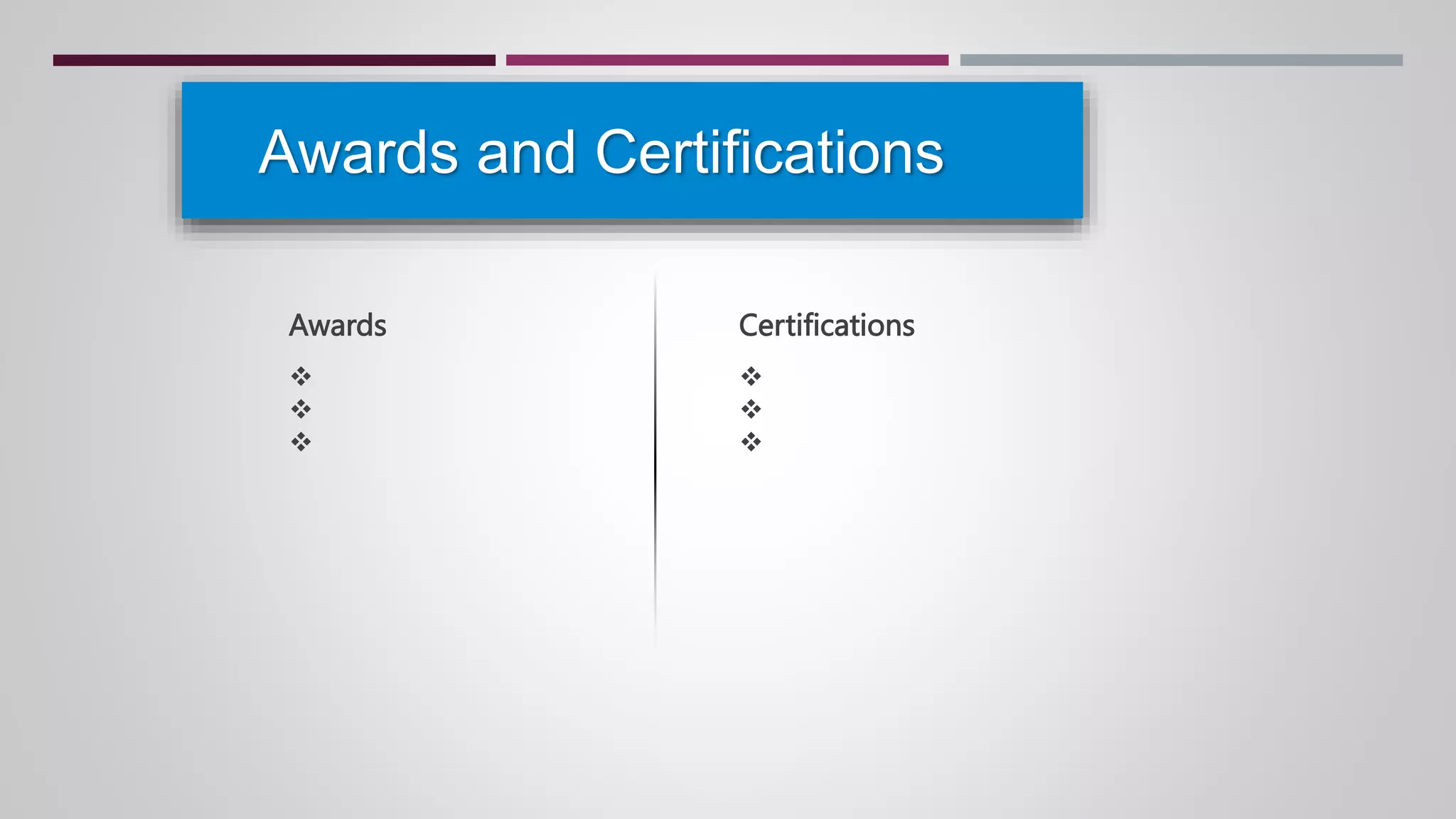 Awards and Certifications

Awards

❖
❖
❖

Certifications

❖
❖
❖